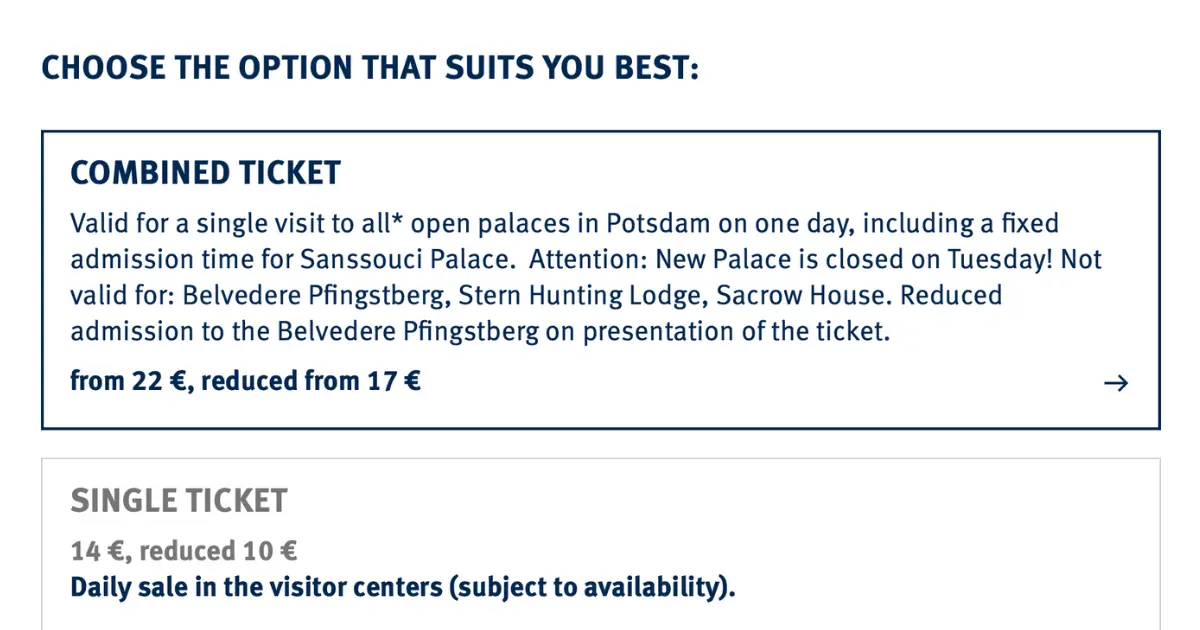 CHOOSE THE OPTION THAT SUITS YOU BEST:

COMBINED TICKET

Valid for a single visit to all* open palaces in Potsdam on one day, including a fixed admission time for Sanssouci Palace. Attention: New Palace is closed on Tuesday! Not valid for: Belvedere Pfingstberg, Stern Hunting Lodge, Sacrow House. Reduced admission to the Belvedere Pfingstberg on presentation of the ticket.

from 22 €, reduced from 17 €

→

SINGLE TICKET

14 €, reduced 10 €

Daily sale in the visitor centers (subject to availability).